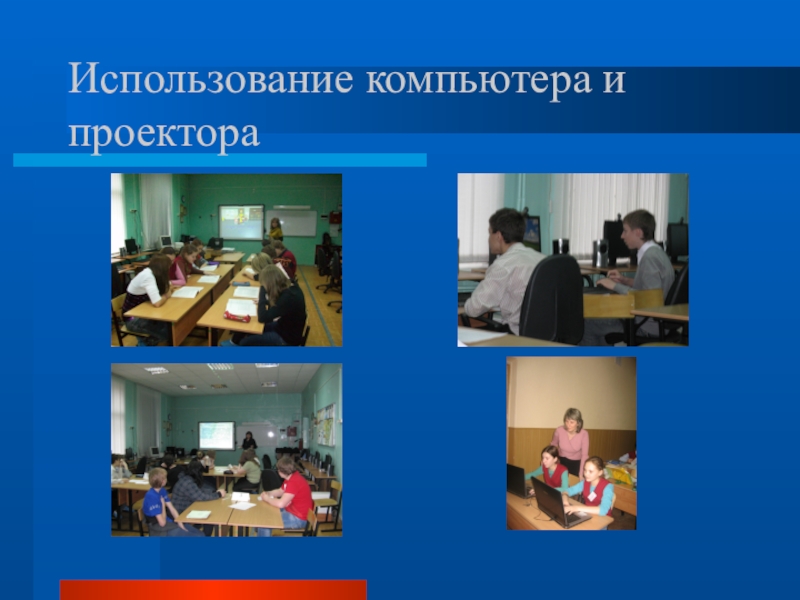 Использование компьютера и проектора